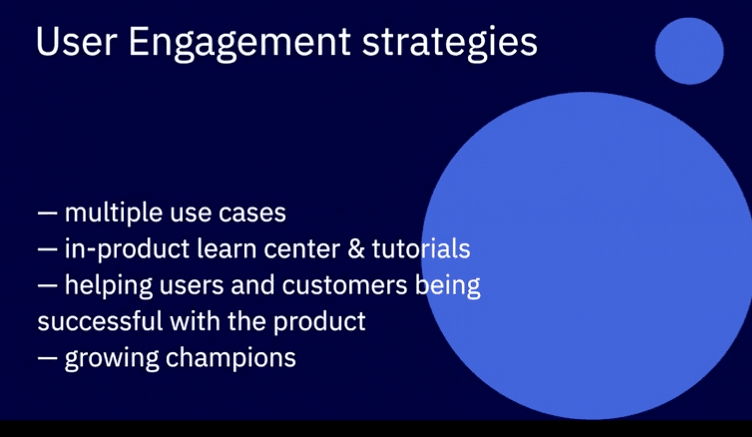 User Engagement strategies

— multiple use cases
— in-product learn center & tutorials
— helping users and customers being successful with the product
— growing champions